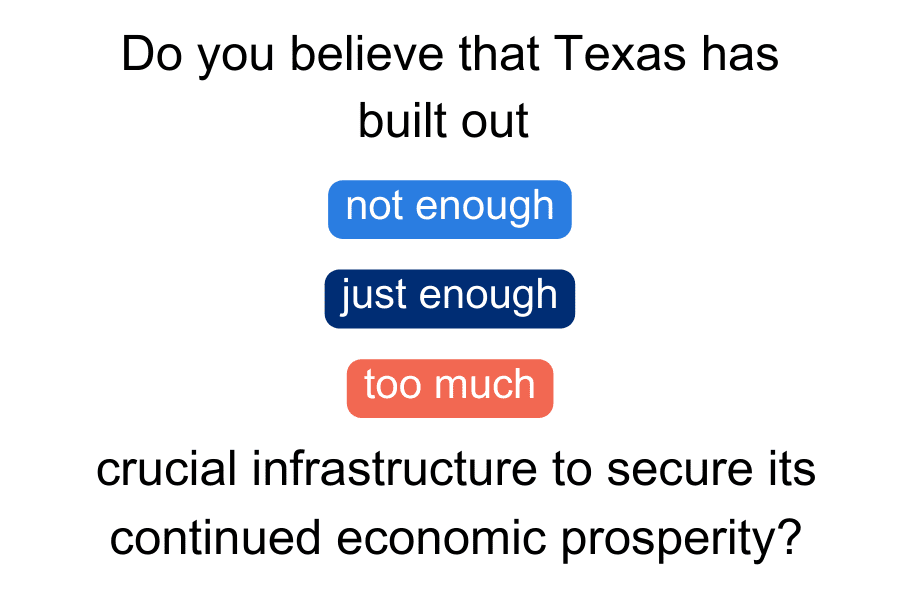 Do you believe that Texas has built out

not enough

just enough

too much

crucial infrastructure to secure its continued economic prosperity?